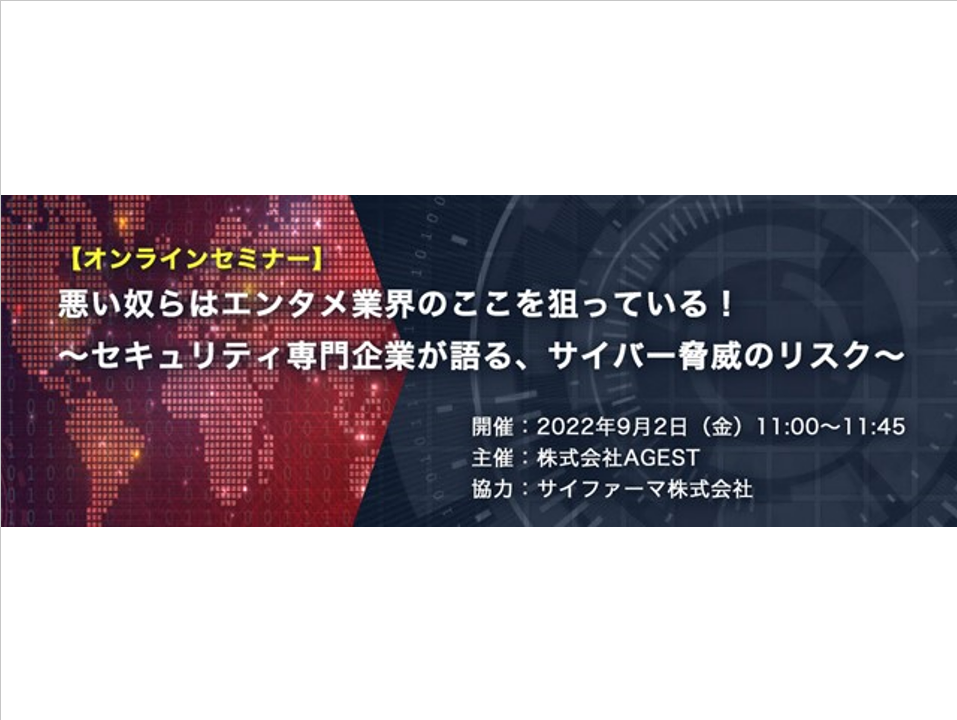 【オンラインセミナー】
悪い奴らはエンタメ業界のここを狙っている！
～セキュリティ専門企業が語る、サイバー脅威のリスク～

開催：2022年9月2日（金）11:00～11:45
主催：株式会社AGEST
協力：サイファーマ株式会社